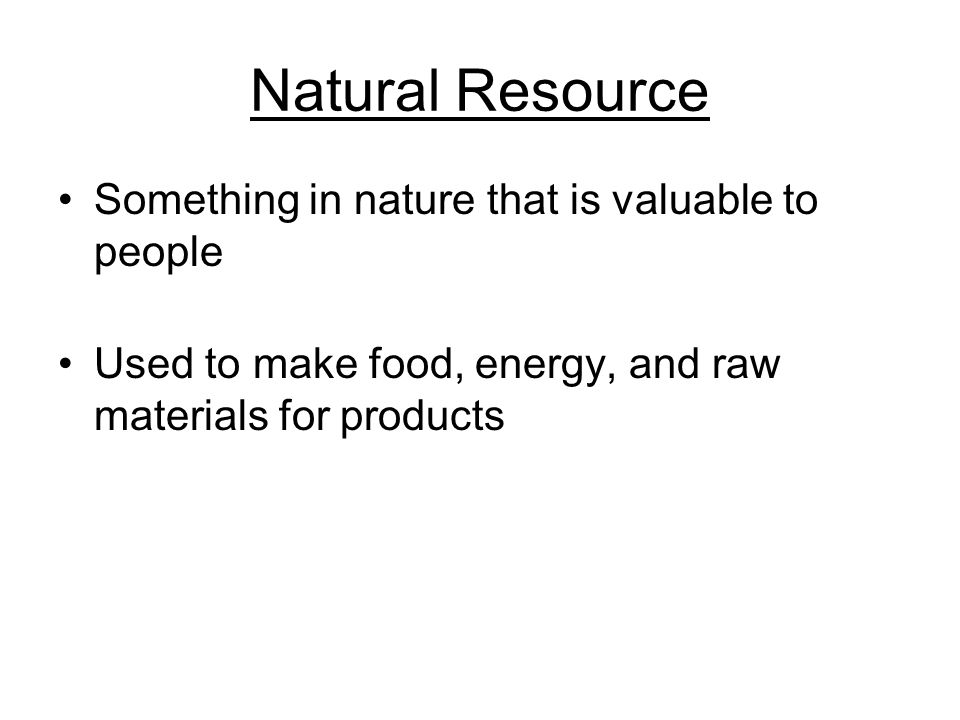 Natural Resource

• Something in nature that is valuable to people

• Used to make food, energy, and raw materials for products